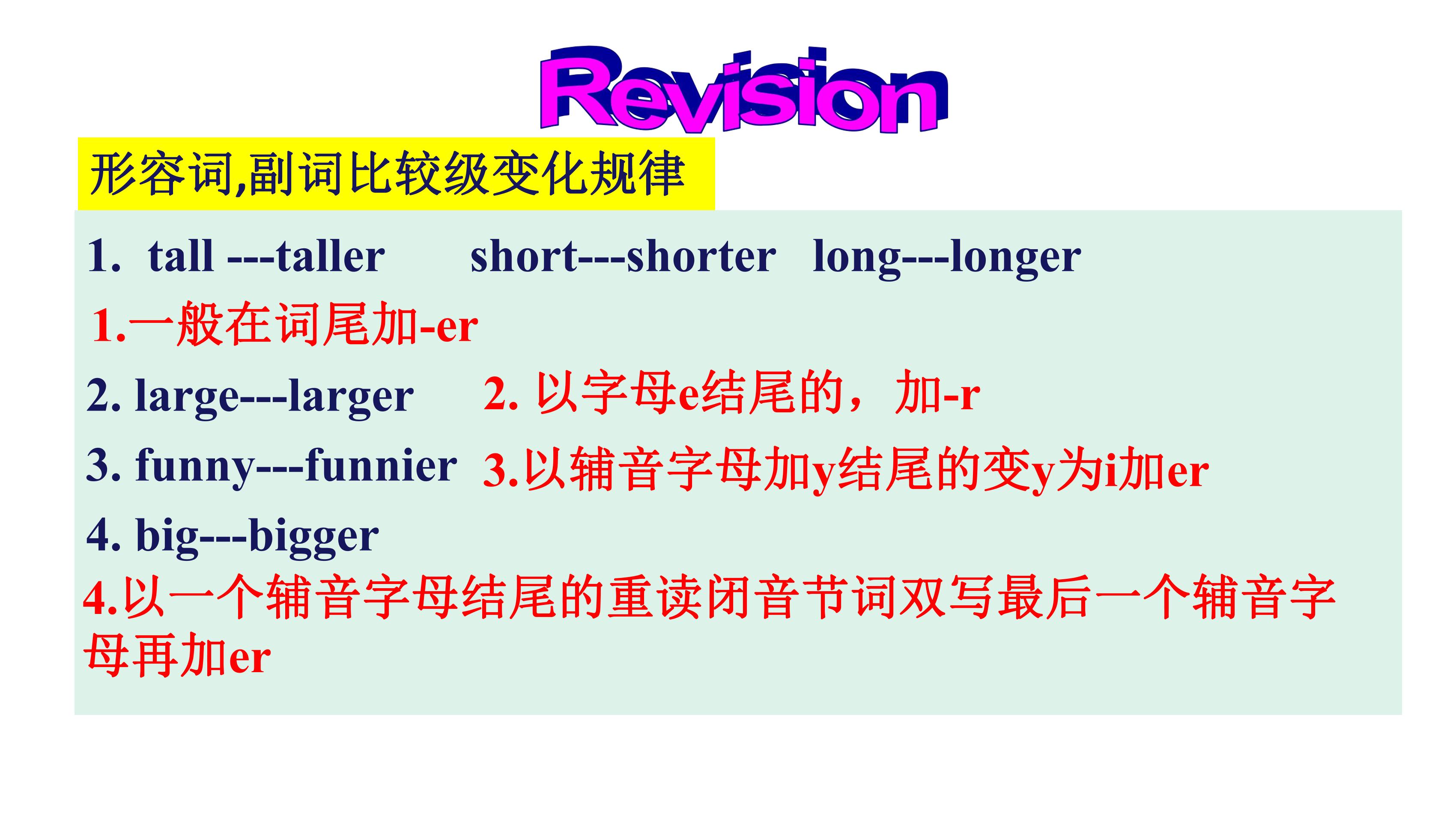 Revision

形容词,副词比较级变化规律

1. tall ---taller short---shorter long---longer

1.一般在词尾加-er

2. large---larger 2. 以字母e结尾的，加-r

3. funny---funnier 3.以辅音字母加y结尾的变y为i加er

4. big---bigger

4.以一个辅音字母结尾的重读闭音节词双写最后一个辅音字母再加er